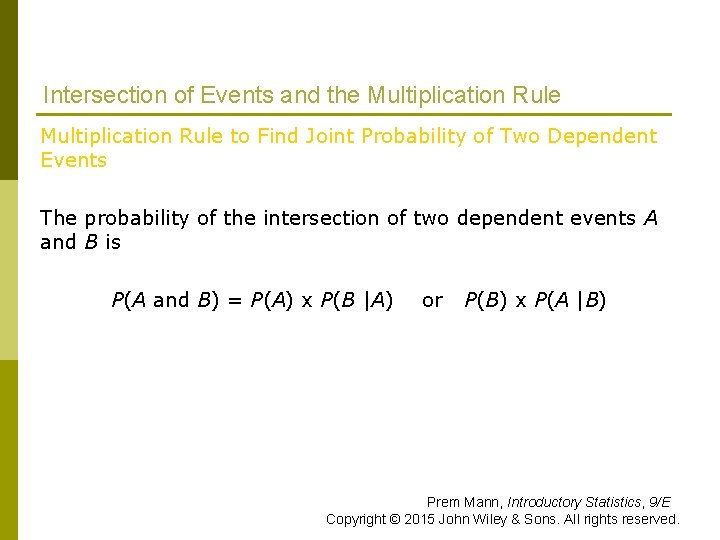 Intersection of Events and the Multiplication Rule

Multiplication Rule to Find Joint Probability of Two Dependent Events

The probability of the intersection of two dependent events $A$ and $B$ is

$P(A \text{ and } B) = P(A) \times P(B \mid A)$ or $P(B) \times P(A \mid B)$

Prem Mann, Introductory Statistics, 9/E
Copyright © 2015 John Wiley & Sons. All rights reserved.